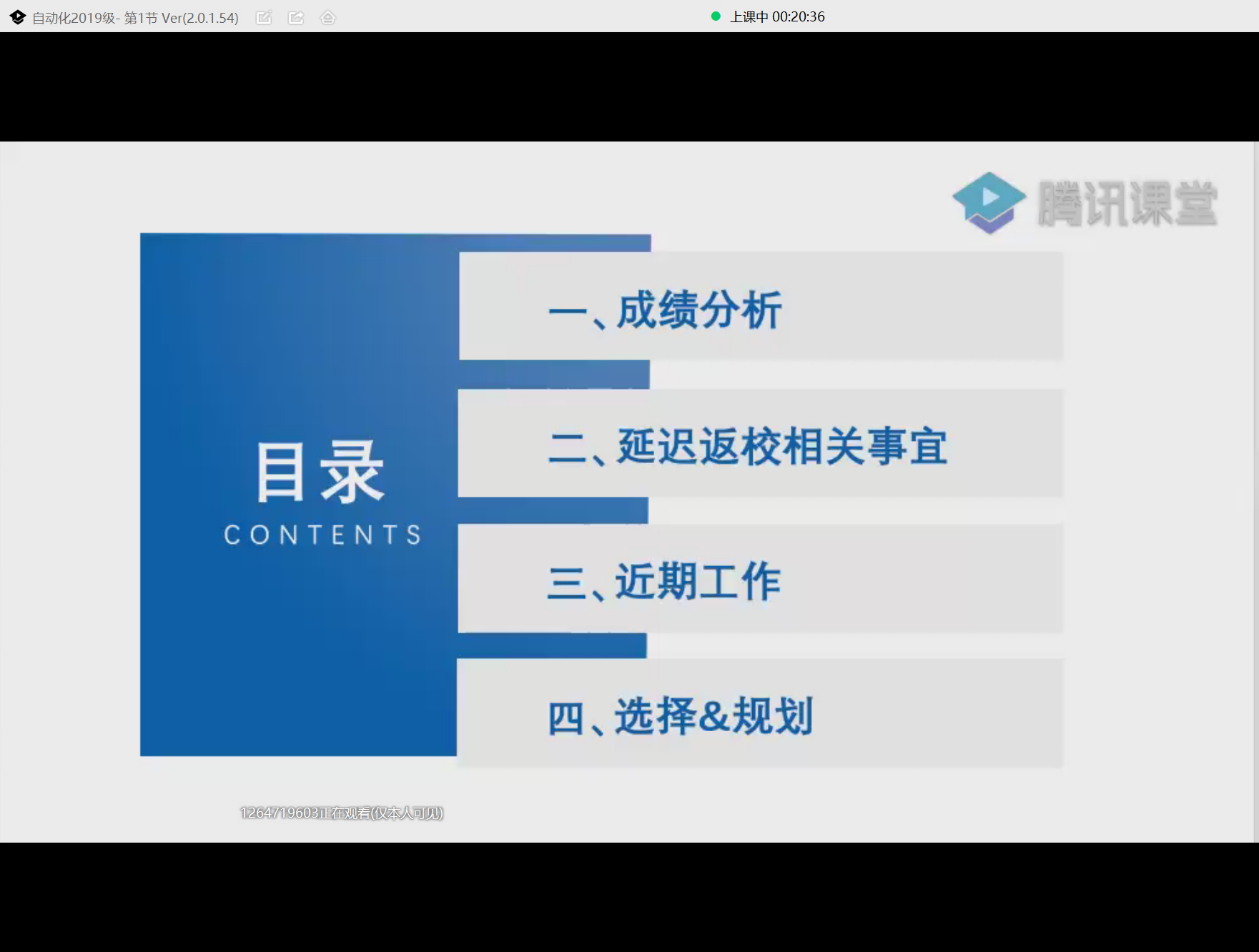 自动化2019级- 第1节 Ver(2.0.1.54)

上课中 00:20:36

腾讯课堂

目录
CONTENTS

一、成绩分析

二、延迟返校相关事宜

三、近期工作

四、选择&规划

1264719603正在观看(仅本人可见)